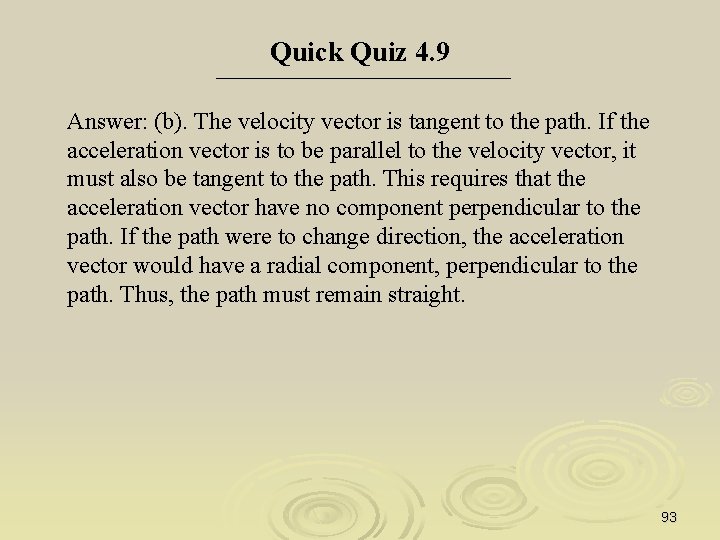 Quick Quiz 4.9

Answer: (b). The velocity vector is tangent to the path. If the acceleration vector is to be parallel to the velocity vector, it must also be tangent to the path. This requires that the acceleration vector have no component perpendicular to the path. If the path were to change direction, the acceleration vector would have a radial component, perpendicular to the path. Thus, the path must remain straight.

93